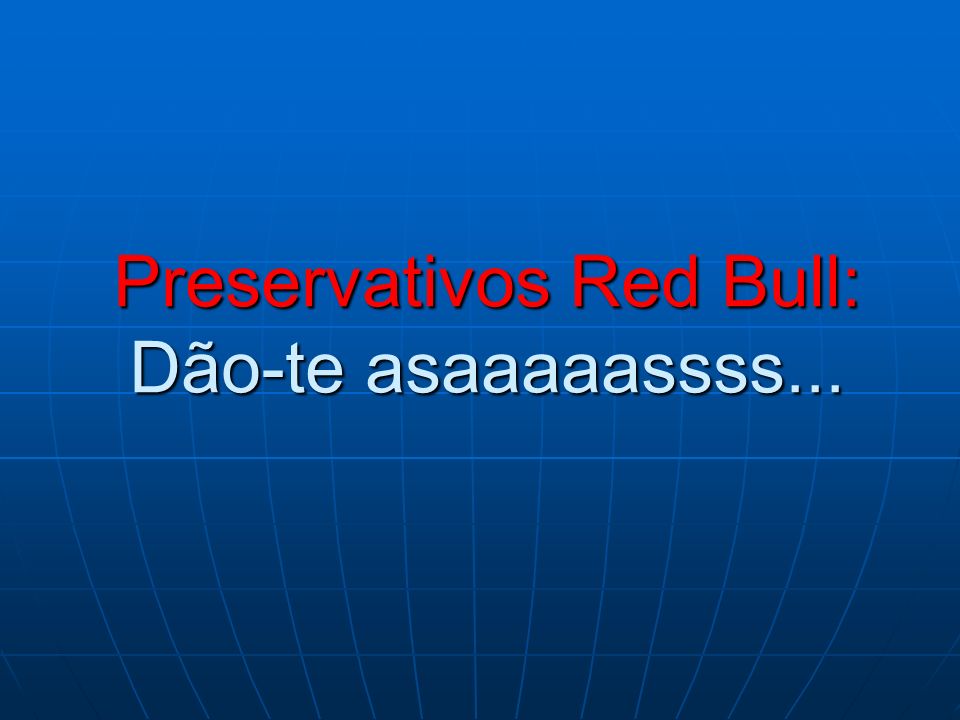 Preservativos Red Bull:
Dão-te asaaaaassss...